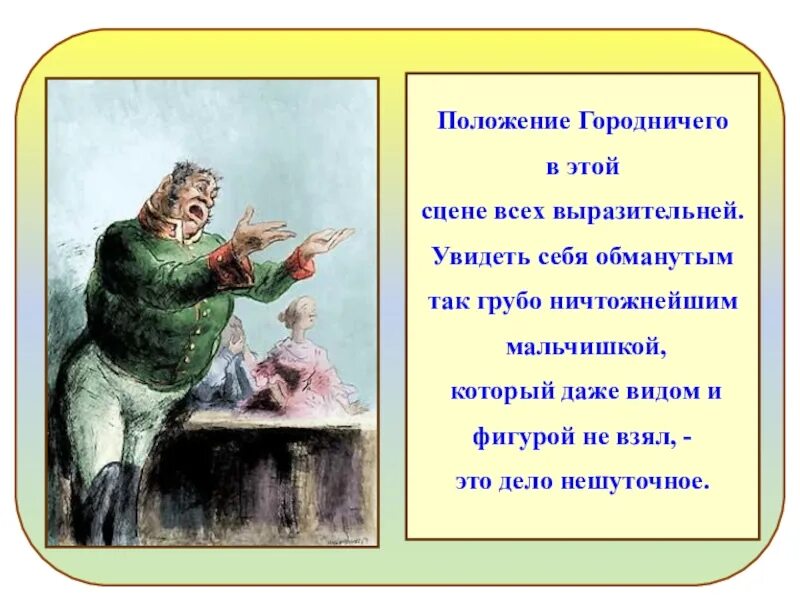 Положение Городничего в этой сцене всех выразительней. Увидеть себя обманутым так грубо ничтожнейшим мальчишкой, который даже видом и фигурой не взял, - это дело нешуточное.